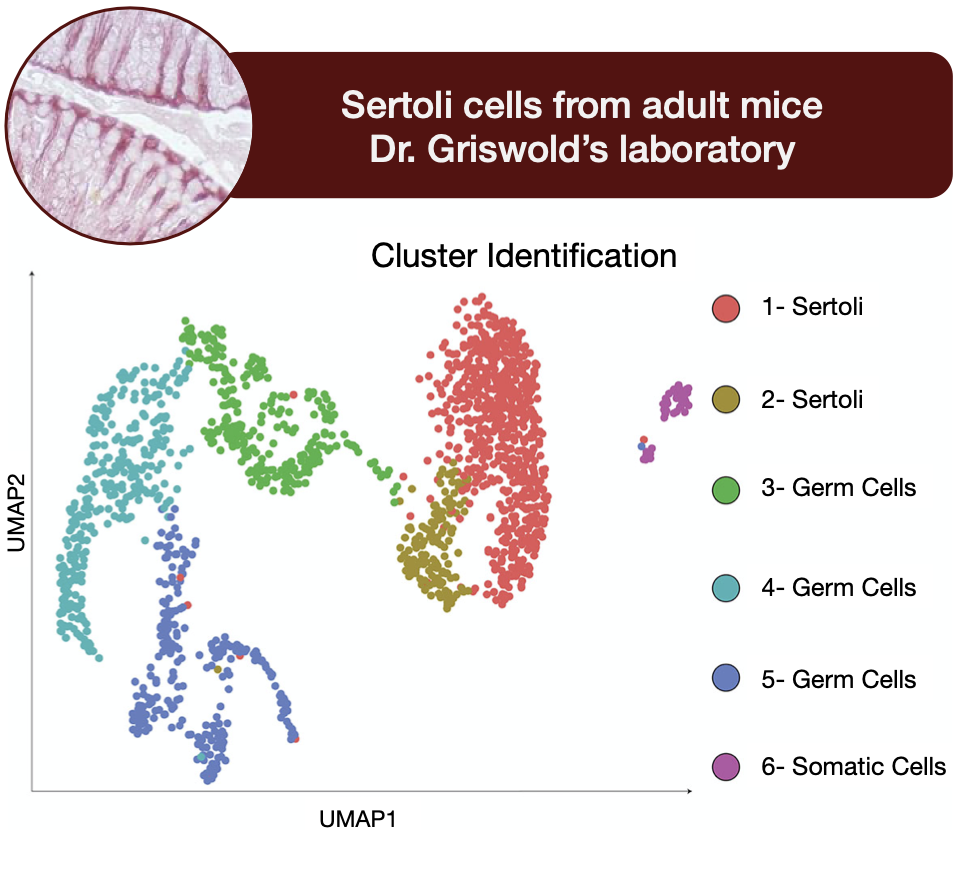 Sertoli cells from adult mice
Dr. Griswold's laboratory

Cluster Identification

UMAP2

UMAP1

1- Sertoli
2- Sertoli
3- Germ Cells
4- Germ Cells
5- Germ Cells
6- Somatic Cells